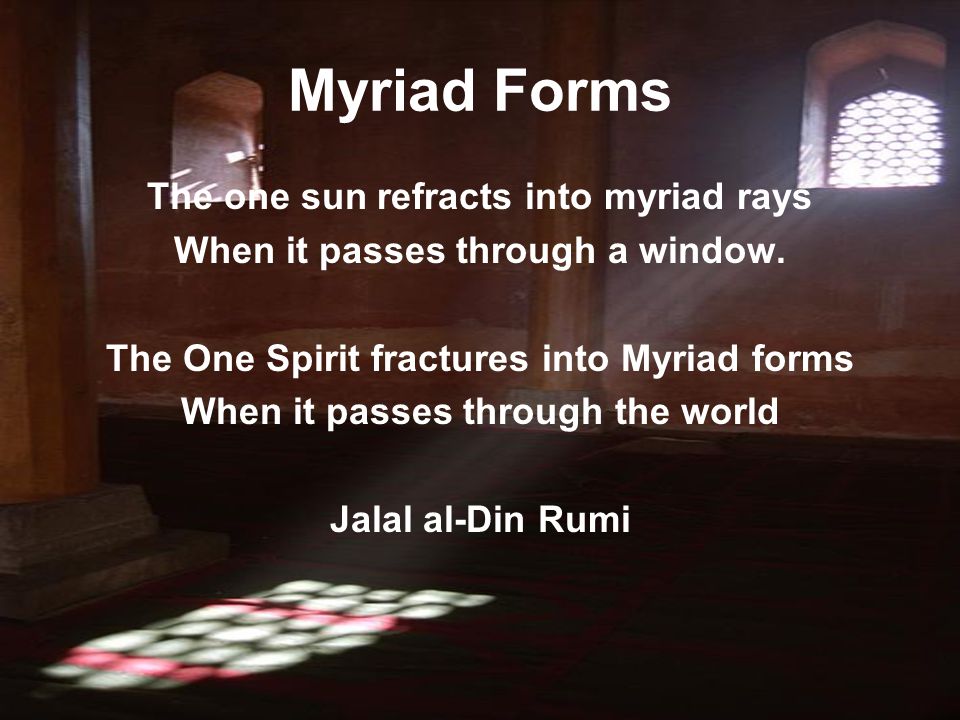 Myriad Forms

The one sun refracts into myriad rays
When it passes through a window.

The One Spirit fractures into Myriad forms
When it passes through the world

Jalal al-Din Rumi